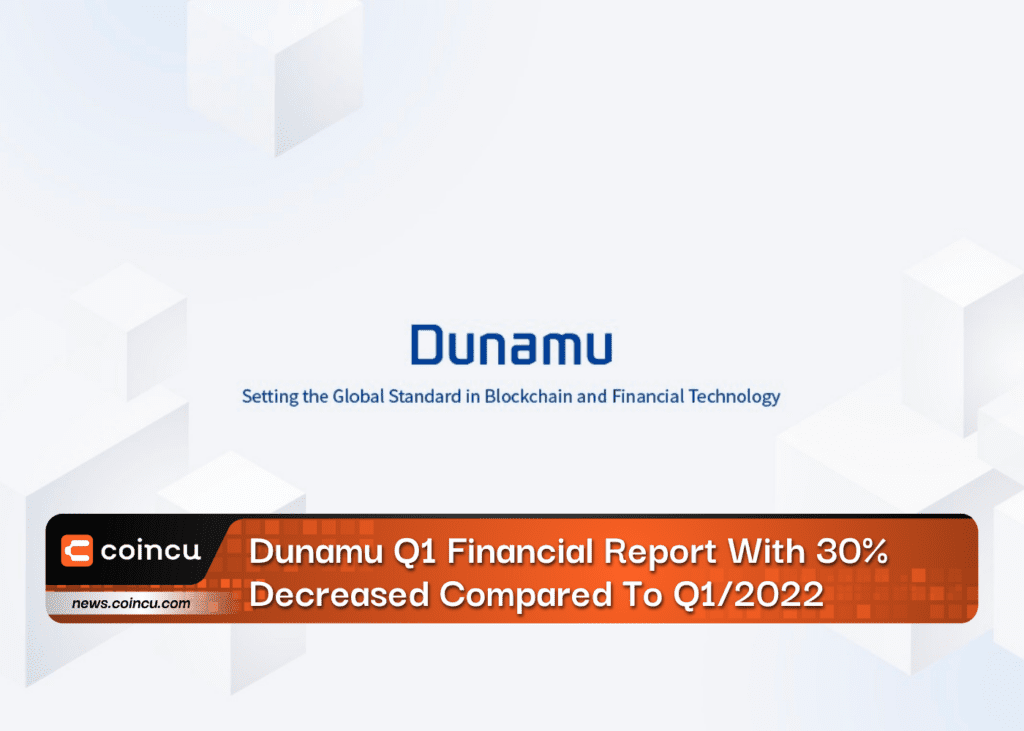 Dunamu

Setting the Global Standard in Blockchain and Financial Technology

coincu

news.coincu.com

Dunamu Q1 Financial Report With 30% Decreased Compared To Q1/2022